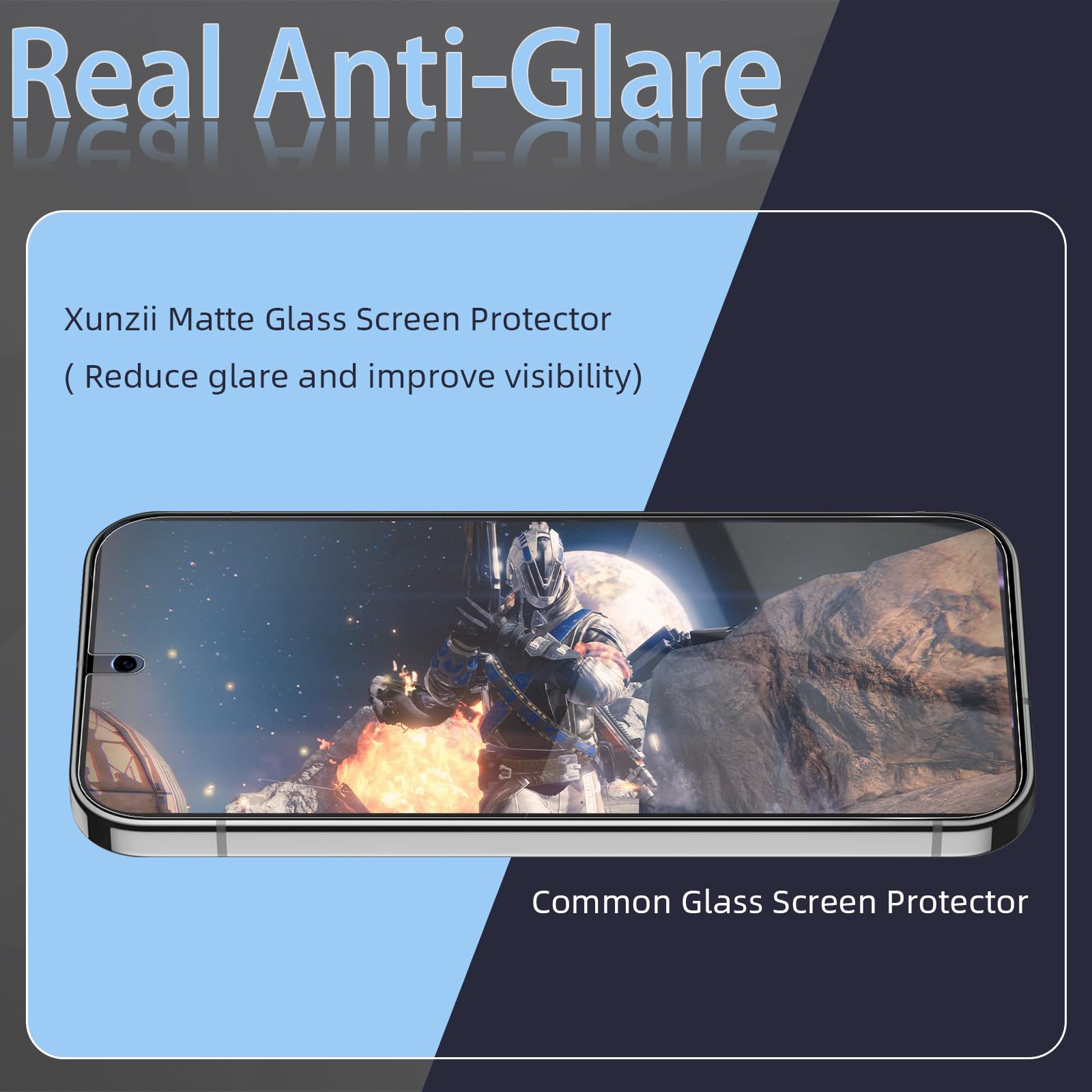 Real Anti-Glare

Xunzii Matte Glass Screen Protector
( Reduce glare and improve visibility)

Common Glass Screen Protector